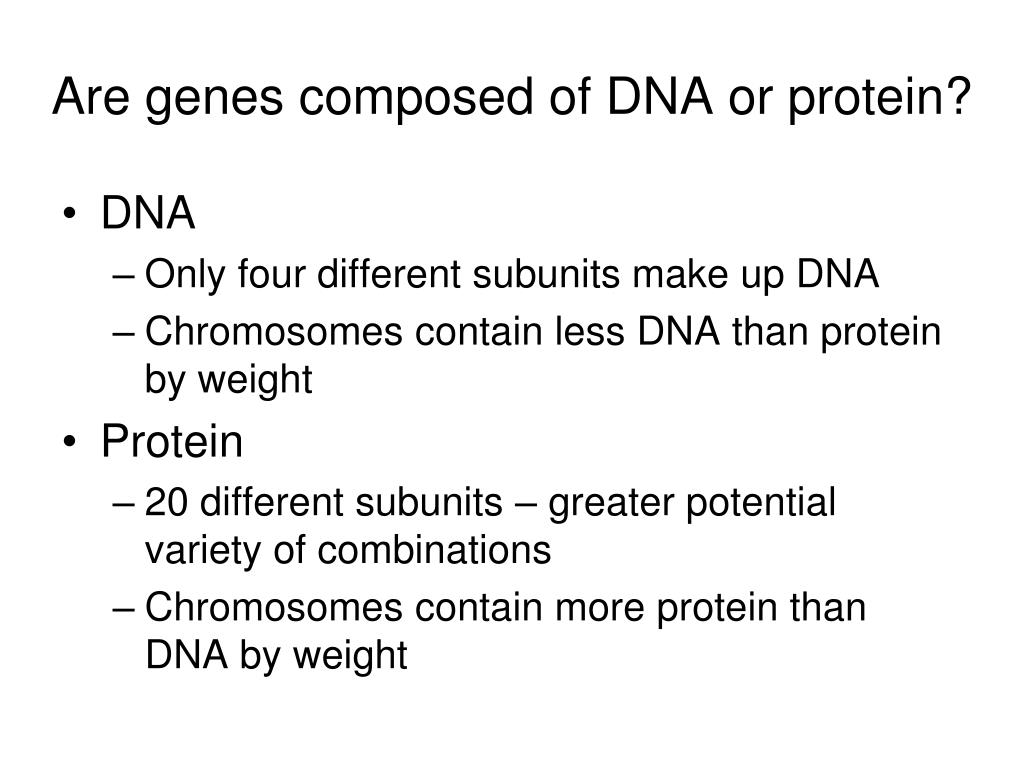 Are genes composed of DNA or protein?

• DNA
– Only four different subunits make up DNA
– Chromosomes contain less DNA than protein by weight
• Protein
– 20 different subunits – greater potential variety of combinations
– Chromosomes contain more protein than DNA by weight